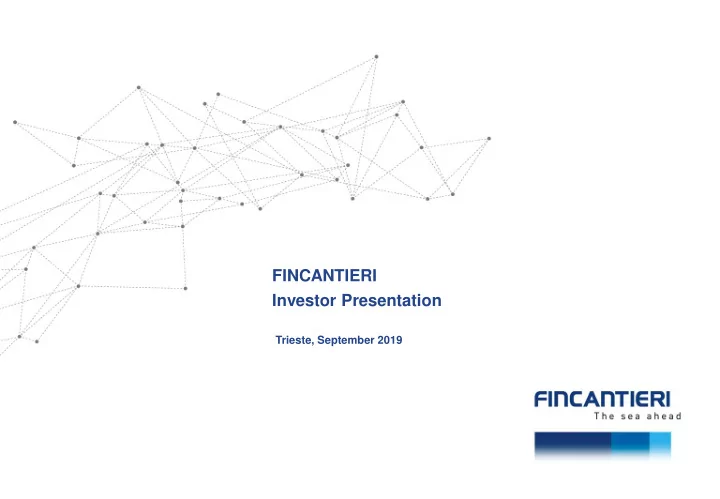 FINCANTIERI
Investor Presentation

Trieste, September 2019

FINCANTIERI
The sea ahead